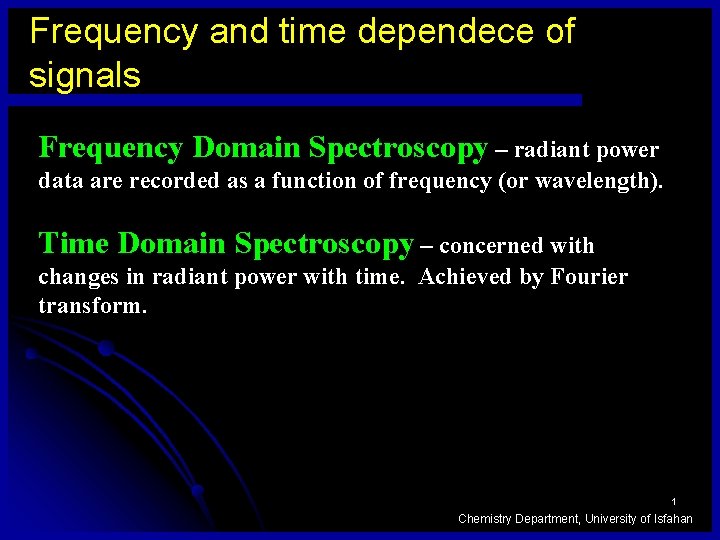 Frequency and time dependece of signals

Frequency Domain Spectroscopy – radiant power data are recorded as a function of frequency (or wavelength).

Time Domain Spectroscopy – concerned with changes in radiant power with time. Achieved by Fourier transform.

1

Chemistry Department, University of Isfahan